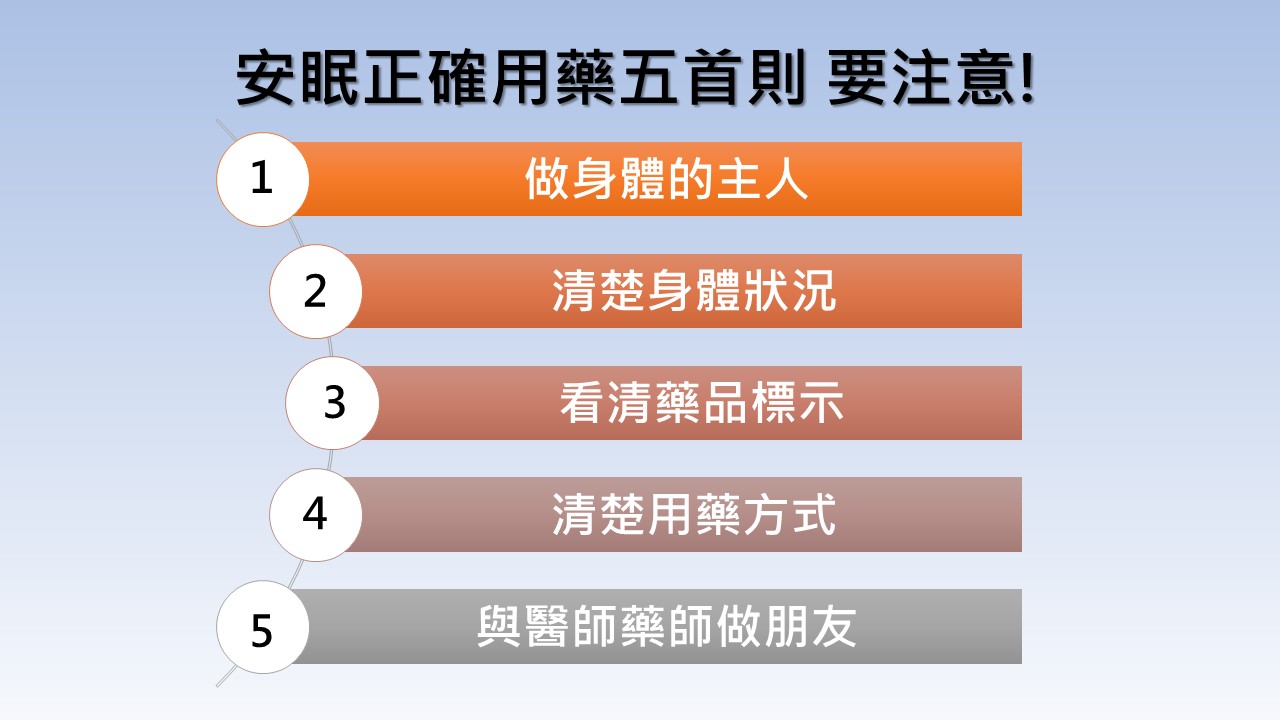 安眠正確用藥五首則 要注意!

1 做身體的主人

2 清楚身體狀況

3 看清藥品標示

4 清楚用藥方式

5 與醫師藥師做朋友